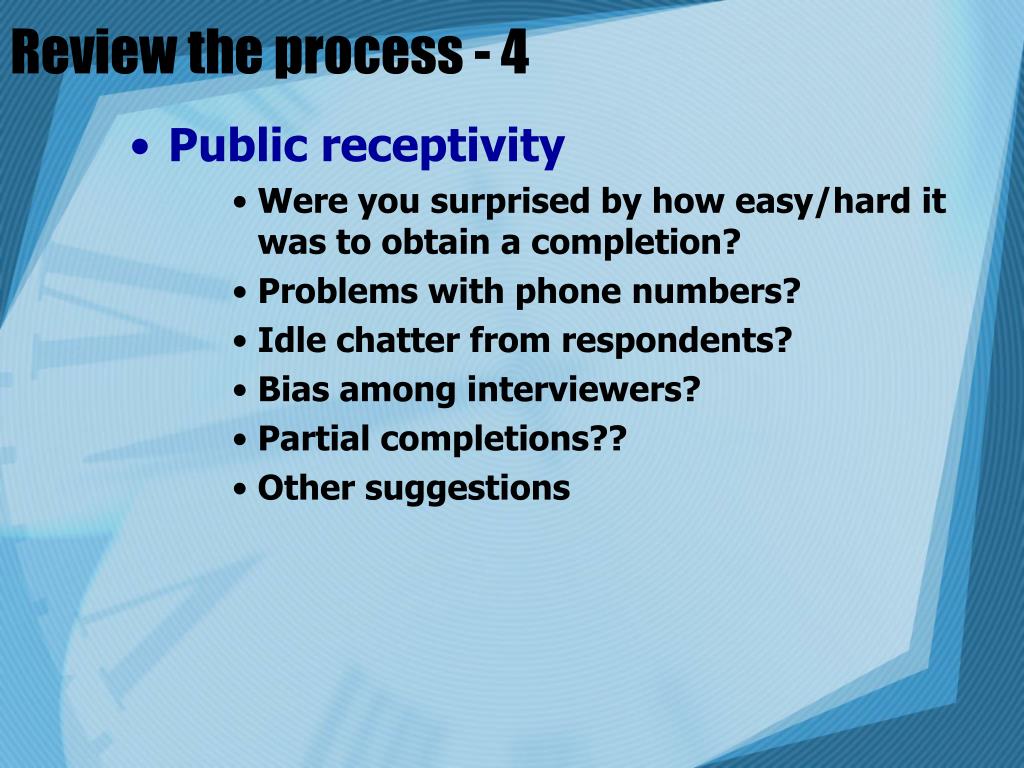 Review the process - 4

• Public receptivity
  • Were you surprised by how easy/hard it was to obtain a completion?
  • Problems with phone numbers?
  • Idle chatter from respondents?
  • Bias among interviewers?
  • Partial completions??
  • Other suggestions